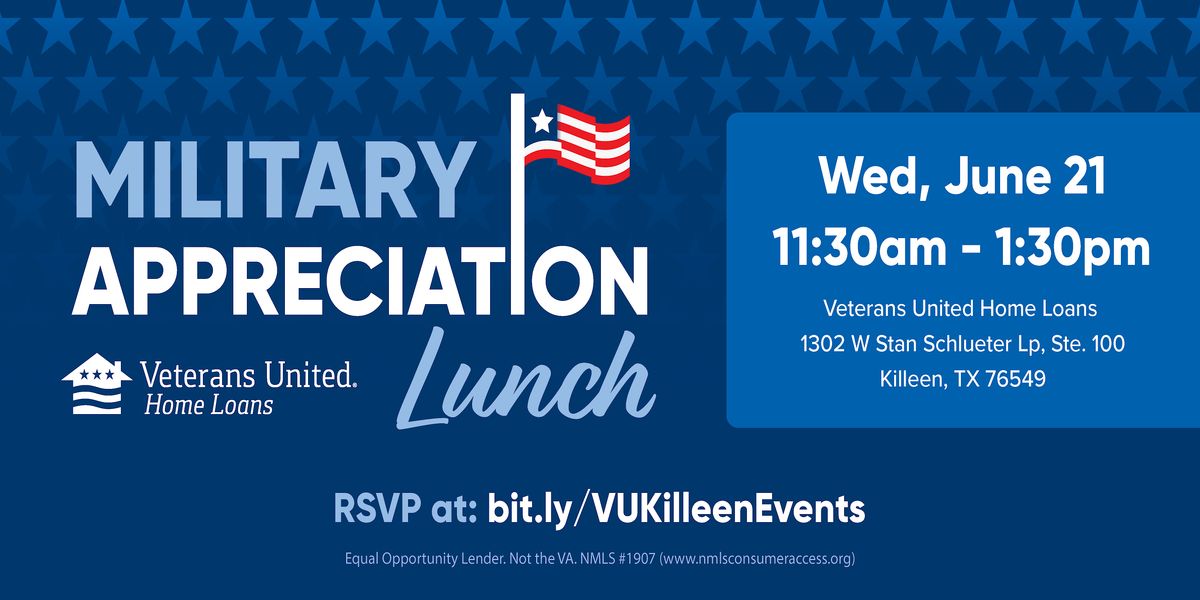 MILITARY APPRECIATION Lunch

Veterans United. Home Loans

Wed, June 21
11:30am - 1:30pm

Veterans United Home Loans
1302 W Stan Schlueter Lp, Ste. 100
Killeen, TX 76549

RSVP at: bit.ly/VUKilleenEvents

Equal Opportunity Lender. Not the VA. NMLS #1907 (www.nmlsconsumeraccess.org)